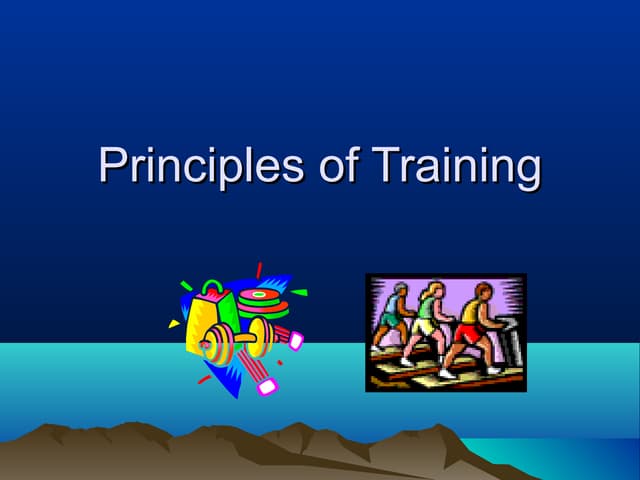 Principles of Training